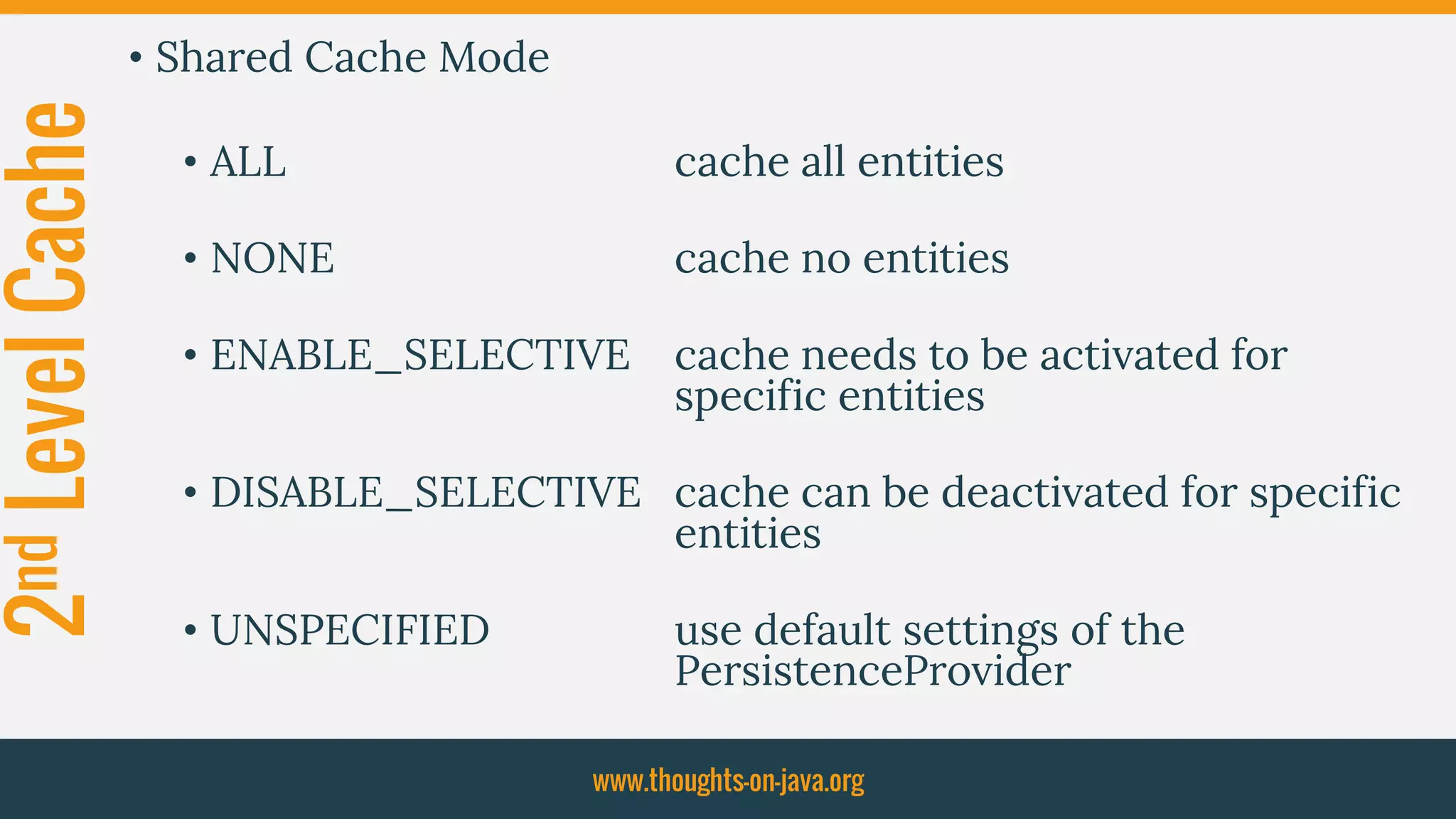 2nd Level Cache

• Shared Cache Mode

• ALL cache all entities

• NONE cache no entities

• ENABLE_SELECTIVE cache needs to be activated for specific entities

• DISABLE_SELECTIVE cache can be deactivated for specific entities

• UNSPECIFIED use default settings of the PersistenceProvider

www.thoughts-on-java.org